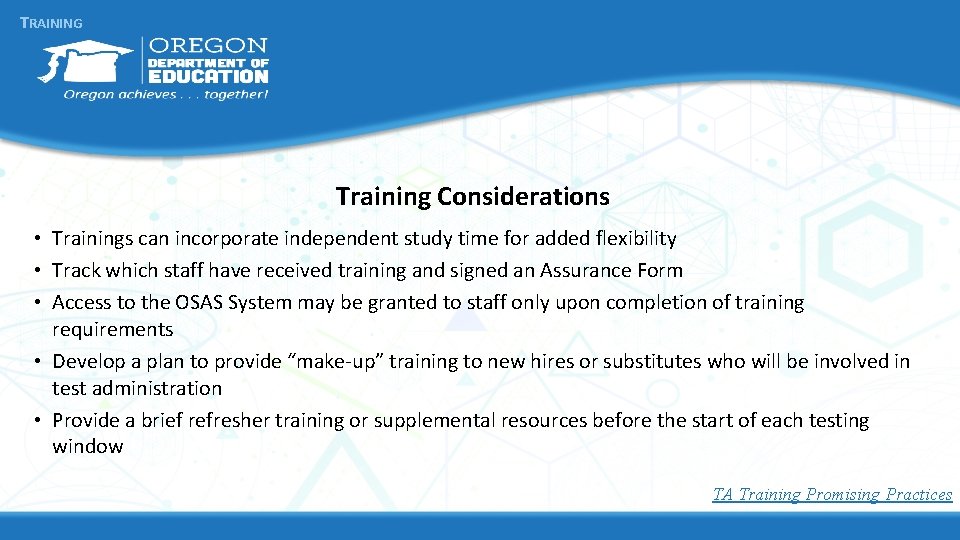 TRAINING

OREGON
DEPARTMENT OF
EDUCATION
Oregon achieves . . . together!

Training Considerations

• Trainings can incorporate independent study time for added flexibility
• Track which staff have received training and signed an Assurance Form
• Access to the OSAS System may be granted to staff only upon completion of training requirements
• Develop a plan to provide “make-up” training to new hires or substitutes who will be involved in test administration
• Provide a brief refresher training or supplemental resources before the start of each testing window

TA Training Promising Practices